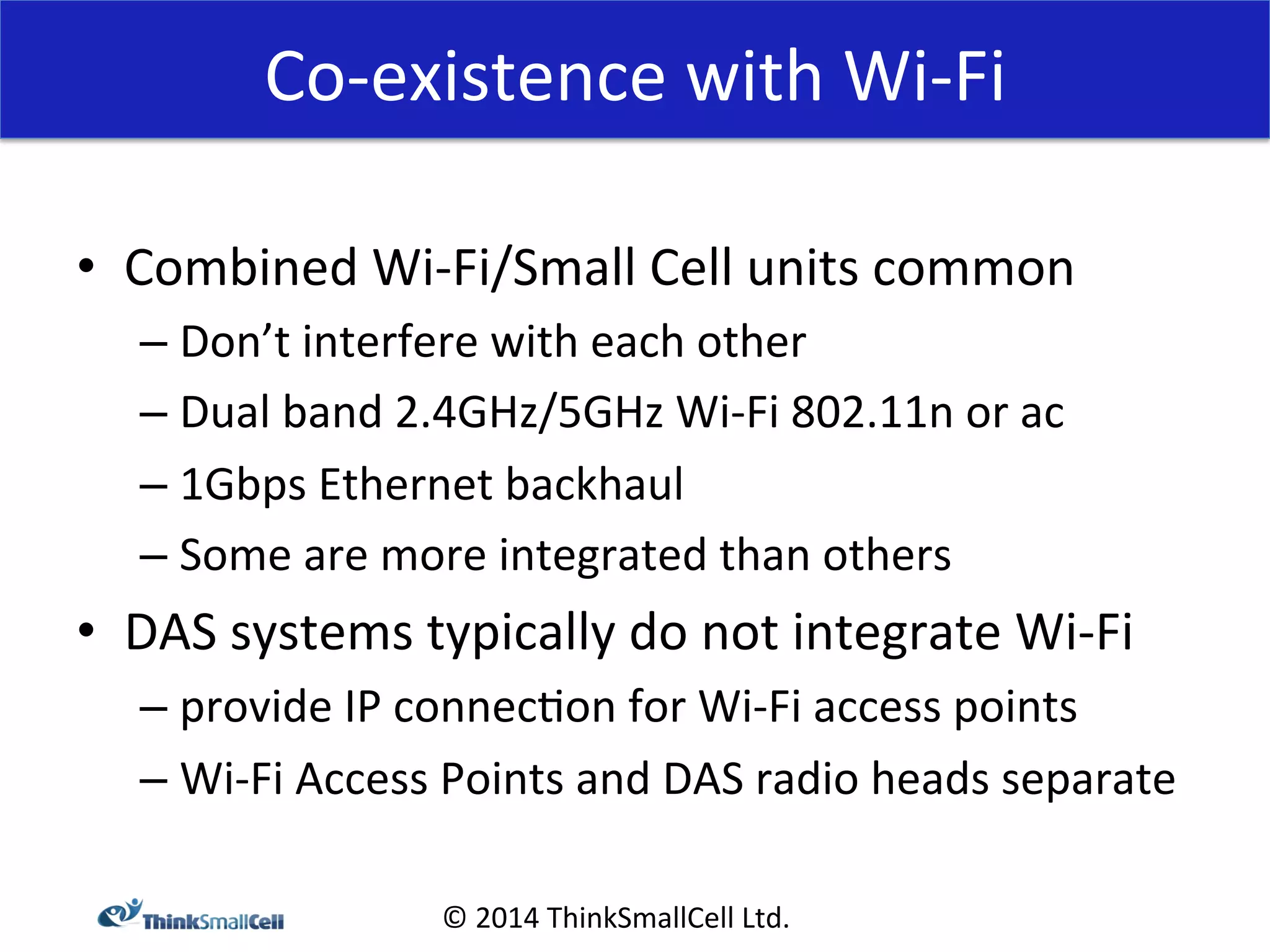 Co-existence with Wi-Fi

• Combined Wi-Fi/Small Cell units common
– Don't interfere with each other
– Dual band 2.4GHz/5GHz Wi-Fi 802.11n or ac
– 1Gbps Ethernet backhaul
– Some are more integrated than others

• DAS systems typically do not integrate Wi-Fi
– provide IP connection for Wi-Fi access points
– Wi-Fi Access Points and DAS radio heads separate

ThinkSmallCell

© 2014 ThinkSmallCell Ltd.